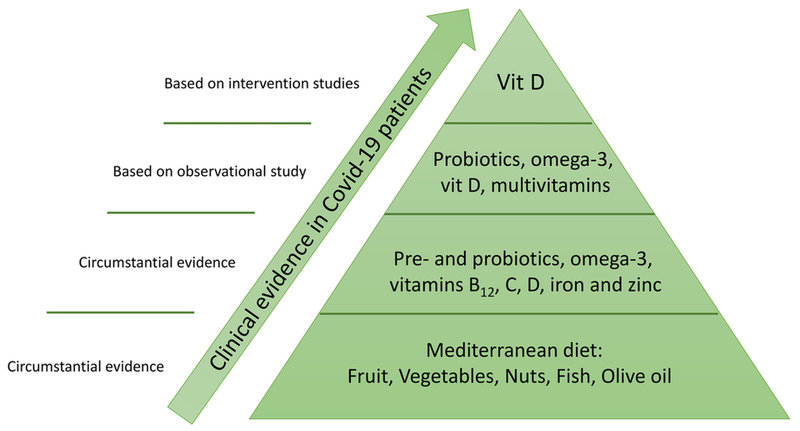 Based on intervention studies

Based on observational study

Circumstantial evidence

Circumstantial evidence

Clinical evidence in Covid-19 patients

Vit D

Probiotics, omega-3, vit D, multivitamins

Pre- and probiotics, omega-3, vitamins $B_{12}$, C, D, iron and zinc

Mediterranean diet: Fruit, Vegetables, Nuts, Fish, Olive oil